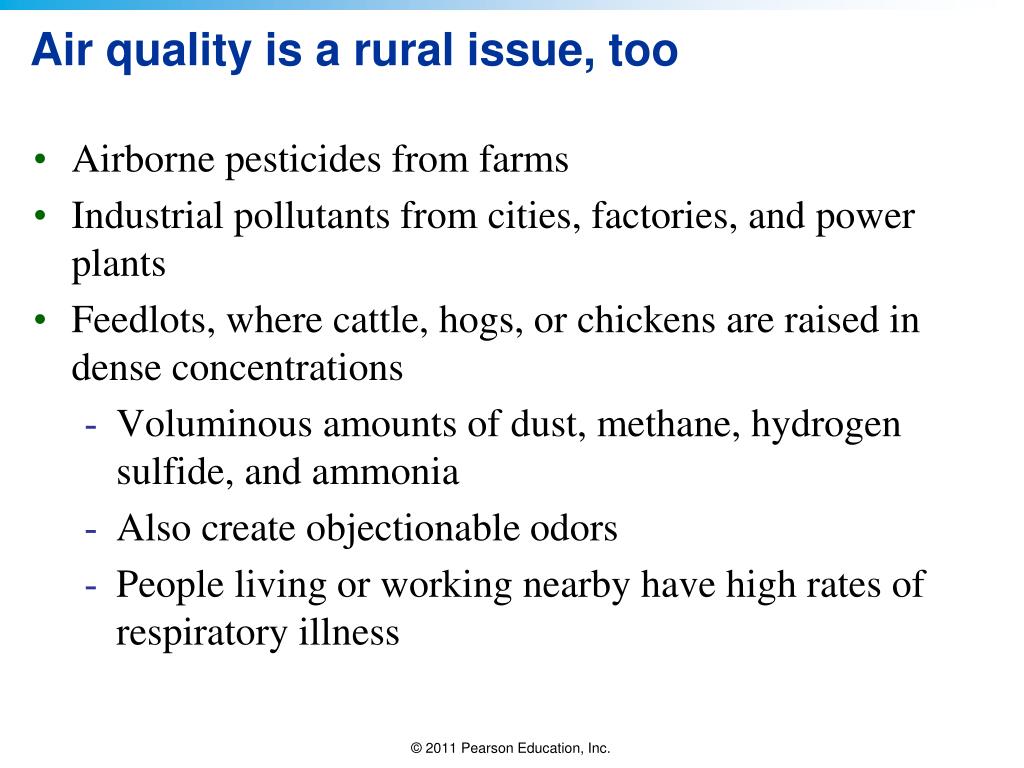 Air quality is a rural issue, too

• Airborne pesticides from farms
• Industrial pollutants from cities, factories, and power plants
• Feedlots, where cattle, hogs, or chickens are raised in dense concentrations
- Voluminous amounts of dust, methane, hydrogen sulfide, and ammonia
- Also create objectionable odors
- People living or working nearby have high rates of respiratory illness

© 2011 Pearson Education, Inc.